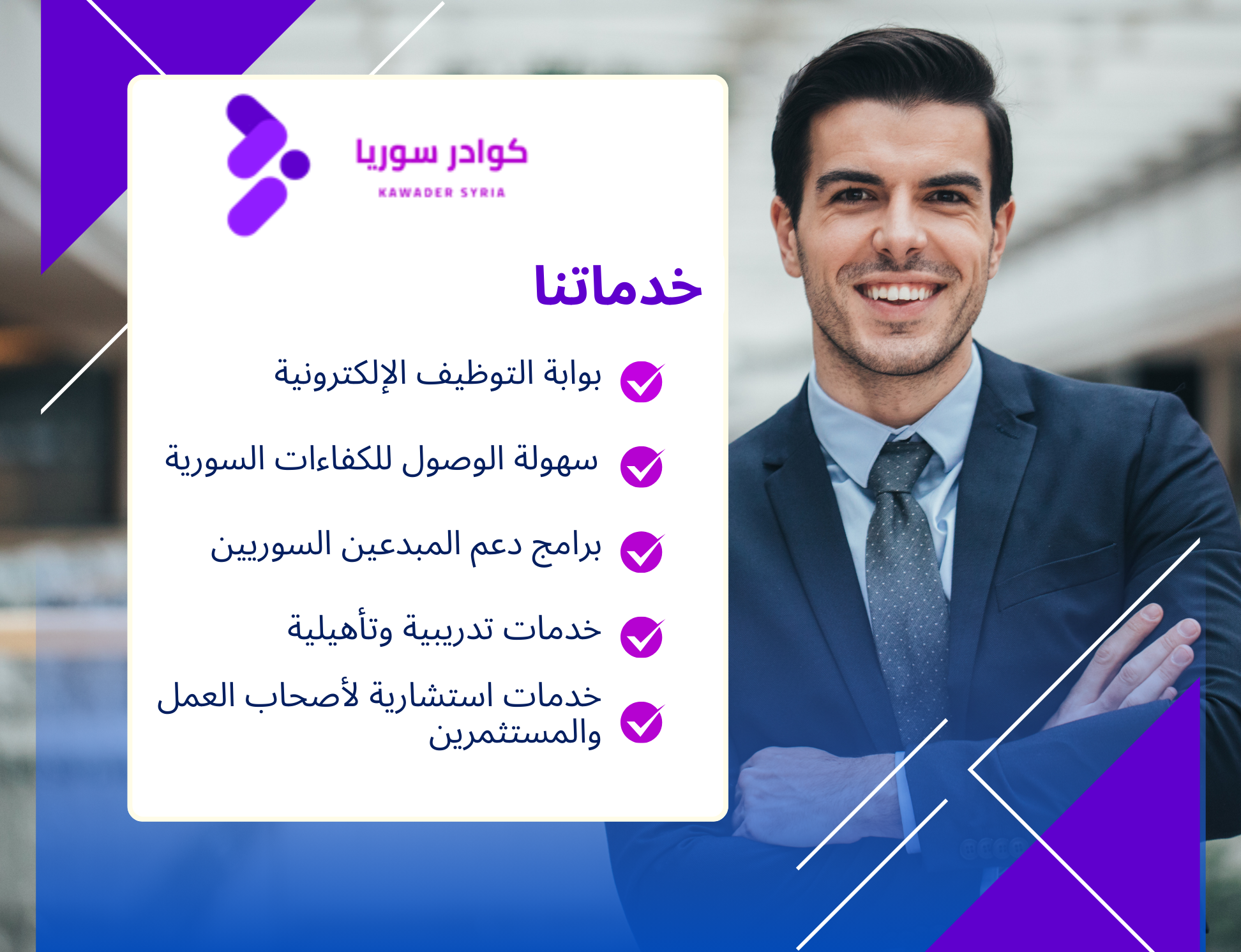 كوادر سوريا
KAWADER SYRIA

خدماتنا

بوابة التوظيف الإلكترونية

سهولة الوصول للكفاءات السورية

برامج دعم المبدعين السوريين

خدمات تدريبية وتأهيلية

خدمات استشارية لأصحاب العمل والمستثمرين